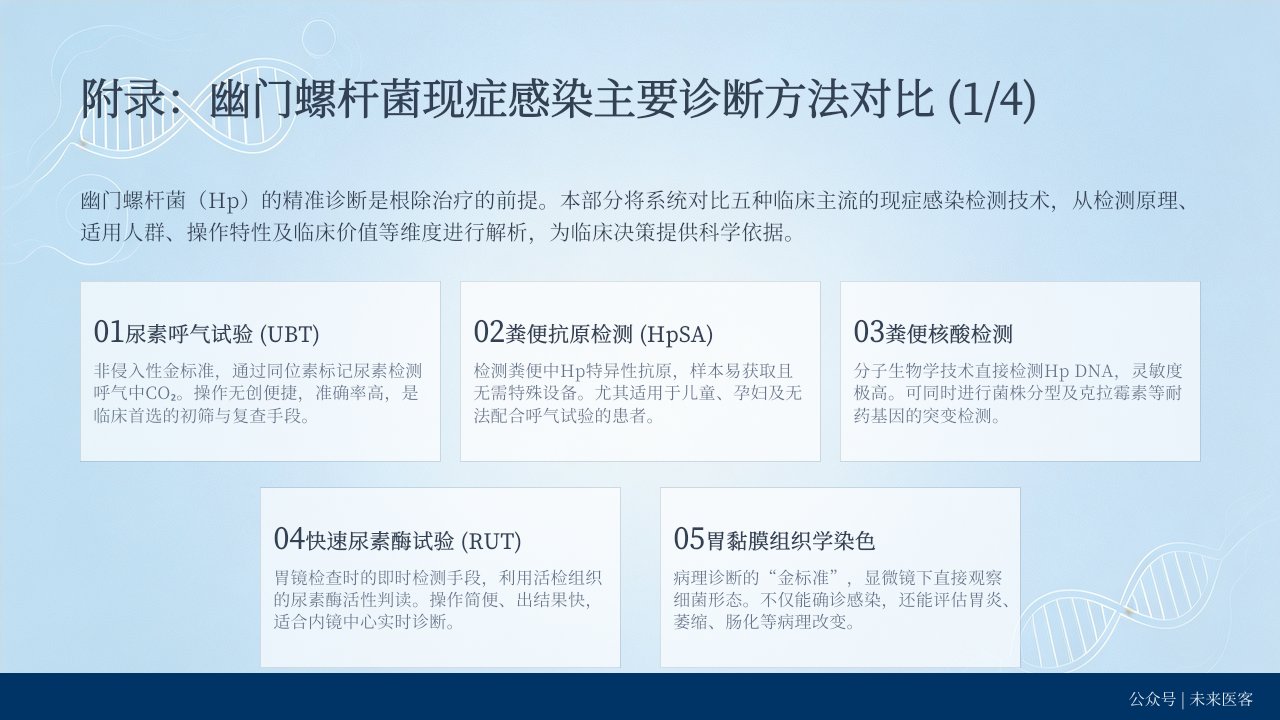 附录：幽门螺杆菌现症感染主要诊断方法对比 (1/4)

幽门螺杆菌（Hp）的精准诊断是根除治疗的前提。本部分将系统对比五种临床主流的现症感染检测技术，从检测原理、适用人群、操作特性及临床价值等维度进行解析，为临床决策提供科学依据。

01尿素呼气试验 (UBT)

非侵入性金标准，通过同位素标记尿素检测呼气中$CO_2$。操作无创便捷，准确率高，是临床首选的初筛与复查手段。

02粪便抗原检测 (HpSA)

检测粪便中Hp特异性抗原，样本易获取且无需特殊设备。尤其适用于儿童、孕妇及无法配合呼气试验的患者。

03粪便核酸检测

分子生物学技术直接检测Hp DNA，灵敏度极高。可同时进行菌株分型及克拉霉素等耐药基因的突变检测。

04快速尿素酶试验 (RUT)

胃镜检查时的即时检测手段，利用活检组织的尿素酶活性判读。操作简便、出结果快，适合内镜中心实时诊断。

05胃黏膜组织学染色

病理诊断的“金标准”，显微镜下直接观察细菌形态。不仅能确诊感染，还能评估胃炎、萎缩、肠化等病理改变。

公众号 | 未来医客